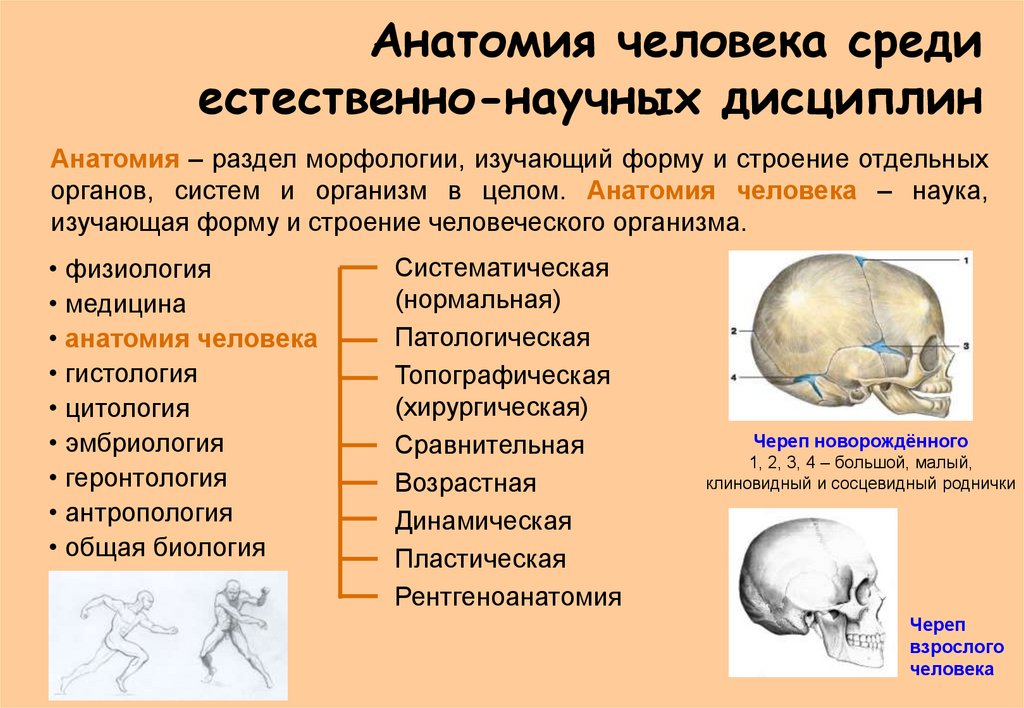 Анатомия человека среди естественно-научных дисциплин

Анатомия – раздел морфологии, изучающий форму и строение отдельных органов, систем и организм в целом. Анатомия человека – наука, изучающая форму и строение человеческого организма.

• физиология
• медицина
• анатомия человека
• гистология
• цитология
• эмбриология
• геронтология
• антропология
• общая биология

Систематическая (нормальная)
Патологическая
Топографическая (хирургическая)
Сравнительная
Возрастная
Динамическая
Пластическая
Рентгеноанатомия

1
2
3
4

Череп новорождённого
1, 2, 3, 4 – большой, малый, клиновидный и сосцевидный роднички

Череп взрослого человека